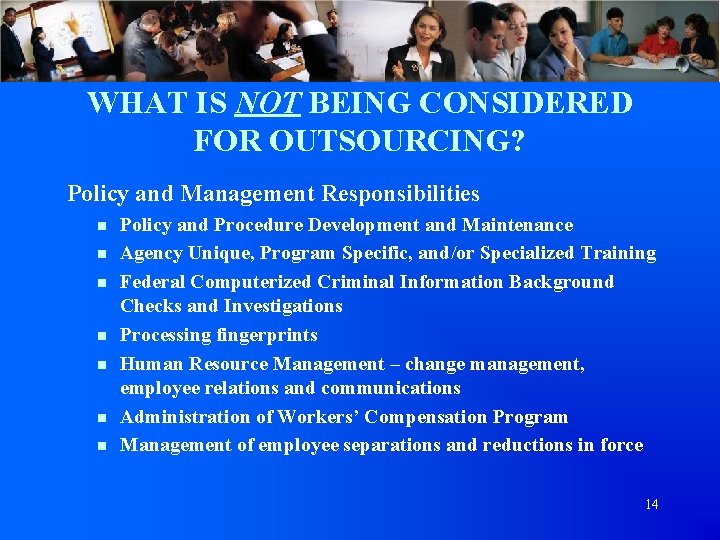 WHAT IS NOT BEING CONSIDERED FOR OUTSOURCING?

Policy and Management Responsibilities

- Policy and Procedure Development and Maintenance
- Agency Unique, Program Specific, and/or Specialized Training
- Federal Computerized Criminal Information Background Checks and Investigations
- Processing fingerprints
- Human Resource Management – change management, employee relations and communications
- Administration of Workers' Compensation Program
- Management of employee separations and reductions in force

14